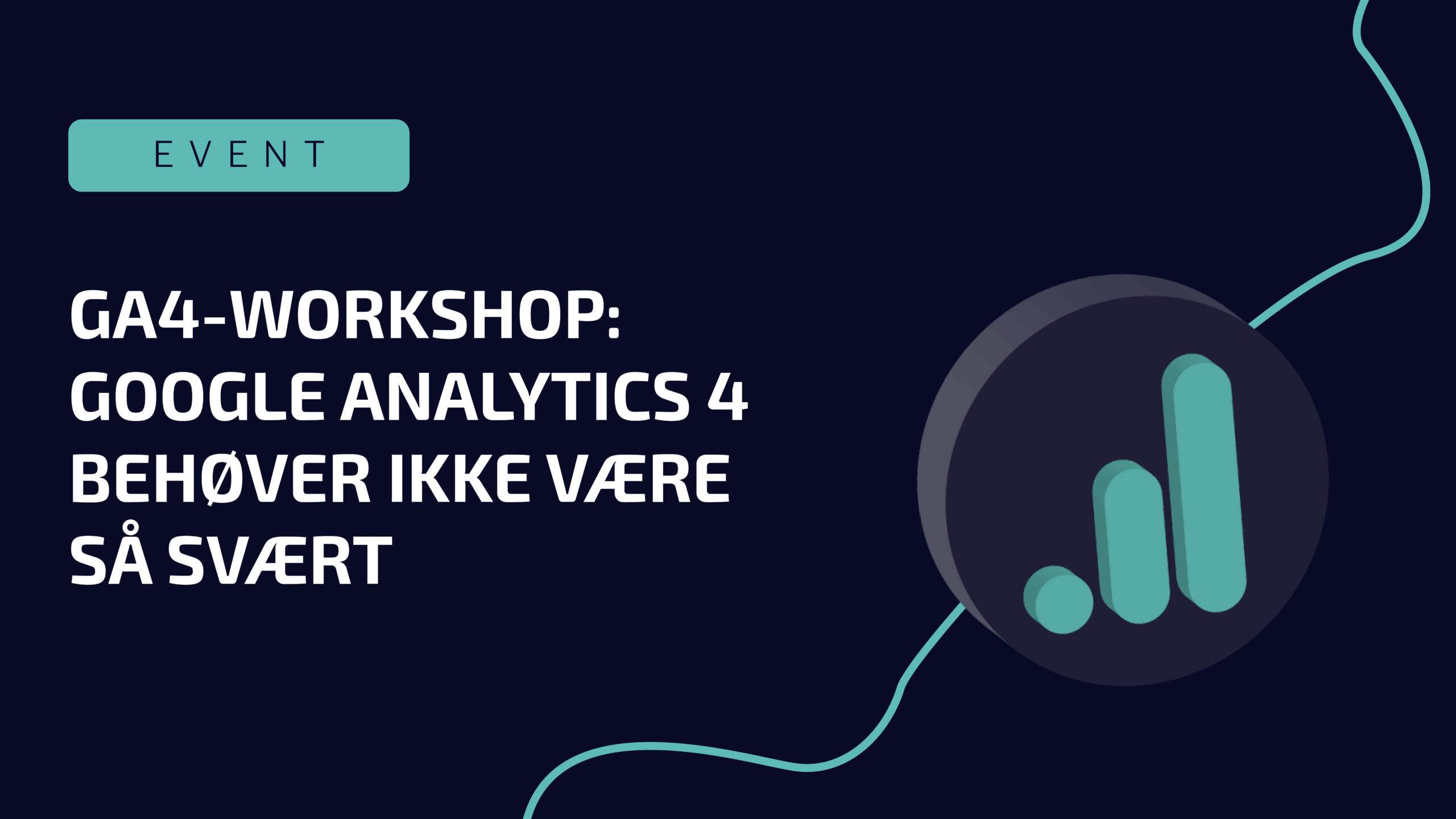 EVENT

GA4-WORKSHOP: GOOGLE ANALYTICS 4 BEHØVER IKKE VÆRE SÅ SVÆRT